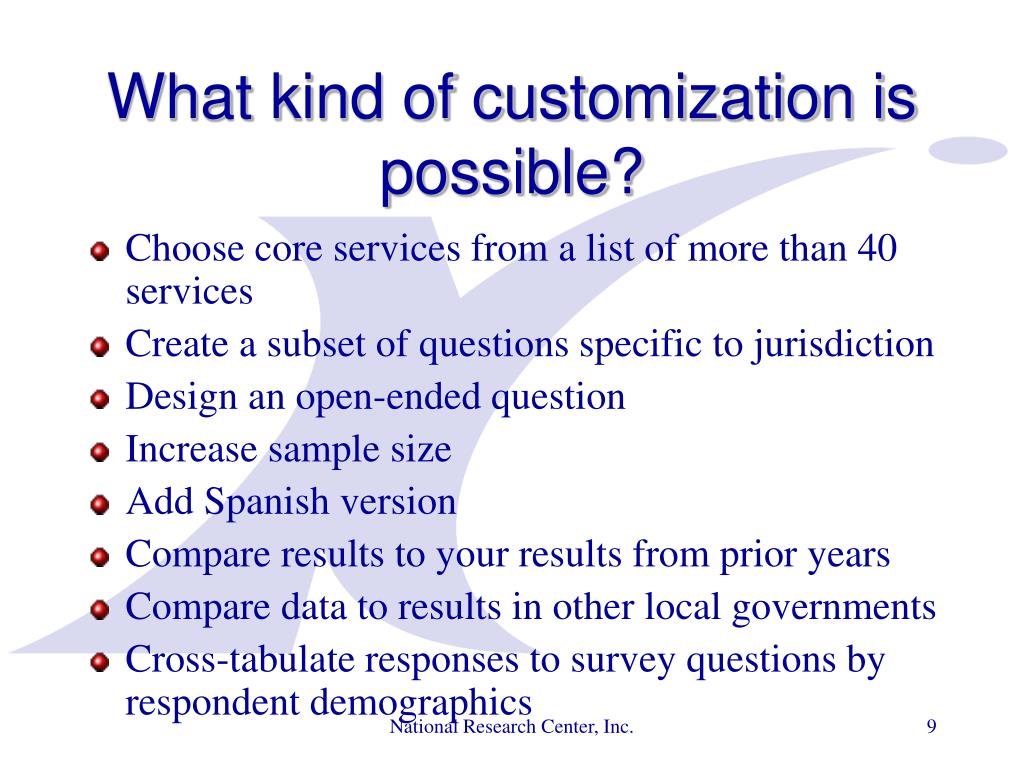 What kind of customization is possible?

Choose core services from a list of more than 40 services

Create a subset of questions specific to jurisdiction

Design an open-ended question

Increase sample size

Add Spanish version

Compare results to your results from prior years

Compare data to results in other local governments

Cross-tabulate responses to survey questions by respondent demographics

National Research Center, Inc.

9